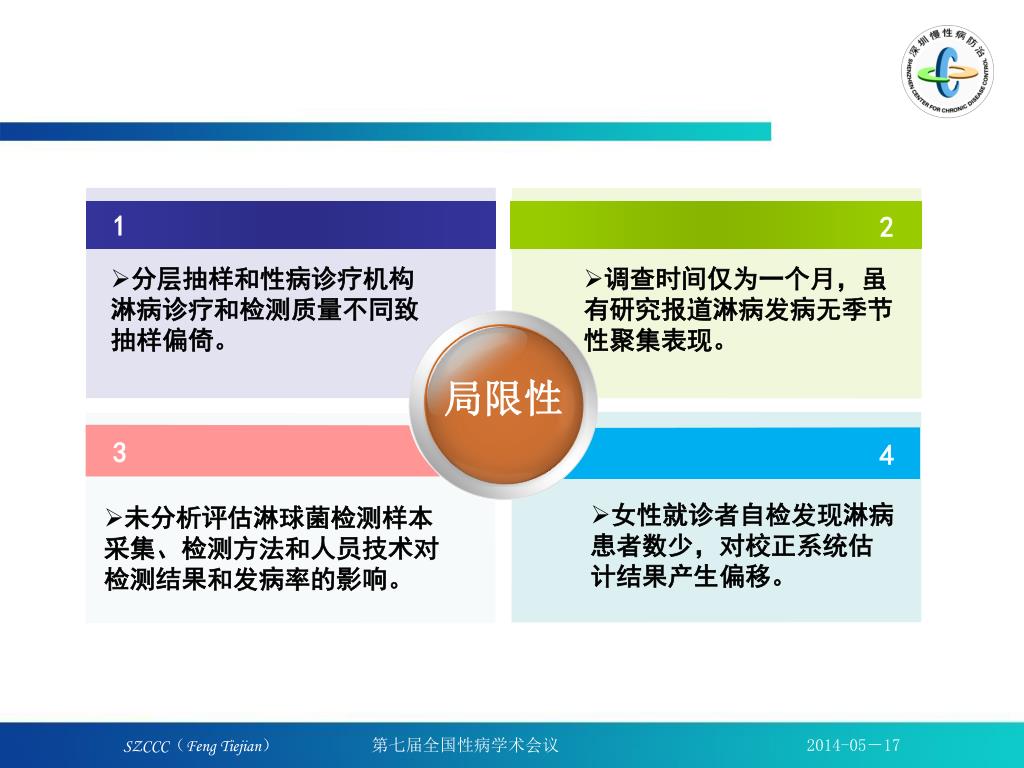 深圳慢性病防治
SHENZHEN CENTER FOR CHRONIC DISEASE CONTROL

1

➢分层抽样和性病诊疗机构淋病诊疗和检测质量不同致抽样偏倚。

2

➢调查时间仅为一个月，虽有研究报道淋病发病无季节性聚集表现。

局限性

3

➢未分析评估淋球菌检测样本采集、检测方法和人员技术对检测结果和发病率的影响。

4

➢女性就诊者自检发现淋病患者数少，对校正系统估计结果产生偏移。

SZCCC（Feng Tiejian） 第七届全国性病学术会议 2014-05－17